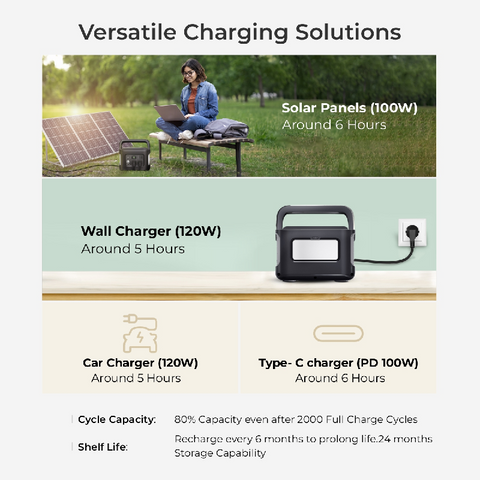 Versatile Charging Solutions

Solar Panels (100W)
Around 6 Hours

Wall Charger (120W)
Around 5 Hours

Car Charger (120W)
Around 5 Hours

Type- C charger (PD 100W)
Around 6 Hours

Cycle Capacity: 80% Capacity even after 2000 Full Charge Cycles

Shelf Life: Recharge every 6 months to prolong life.24 months Storage Capability